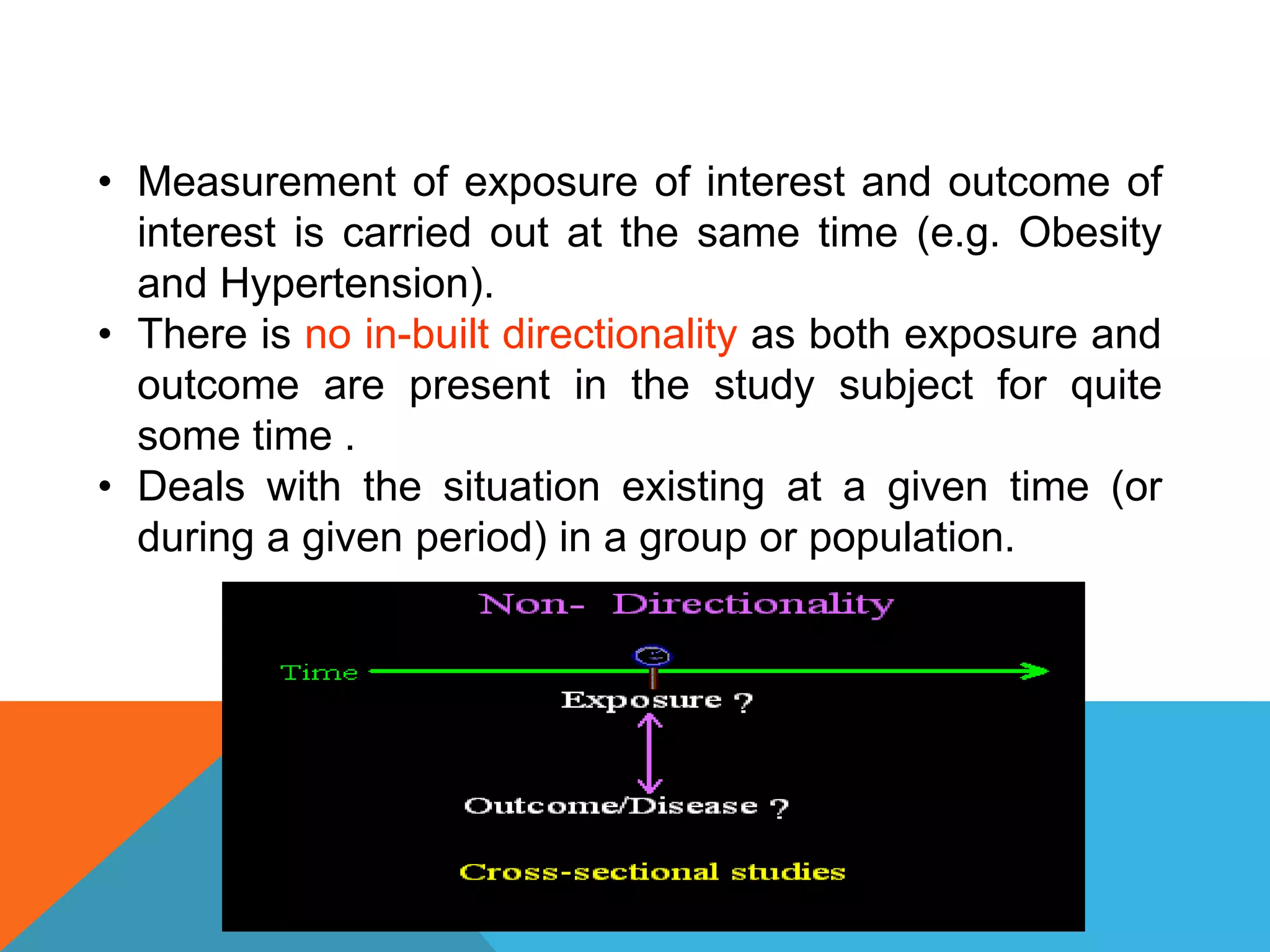 • Measurement of exposure of interest and outcome of interest is carried out at the same time (e.g. Obesity and Hypertension).
• There is no in-built directionality as both exposure and outcome are present in the study subject for quite some time .
• Deals with the situation existing at a given time (or during a given period) in a group or population.

Non- Directionality

Time

Exposure ?

Outcome/Disease ?

Cross-sectional studies